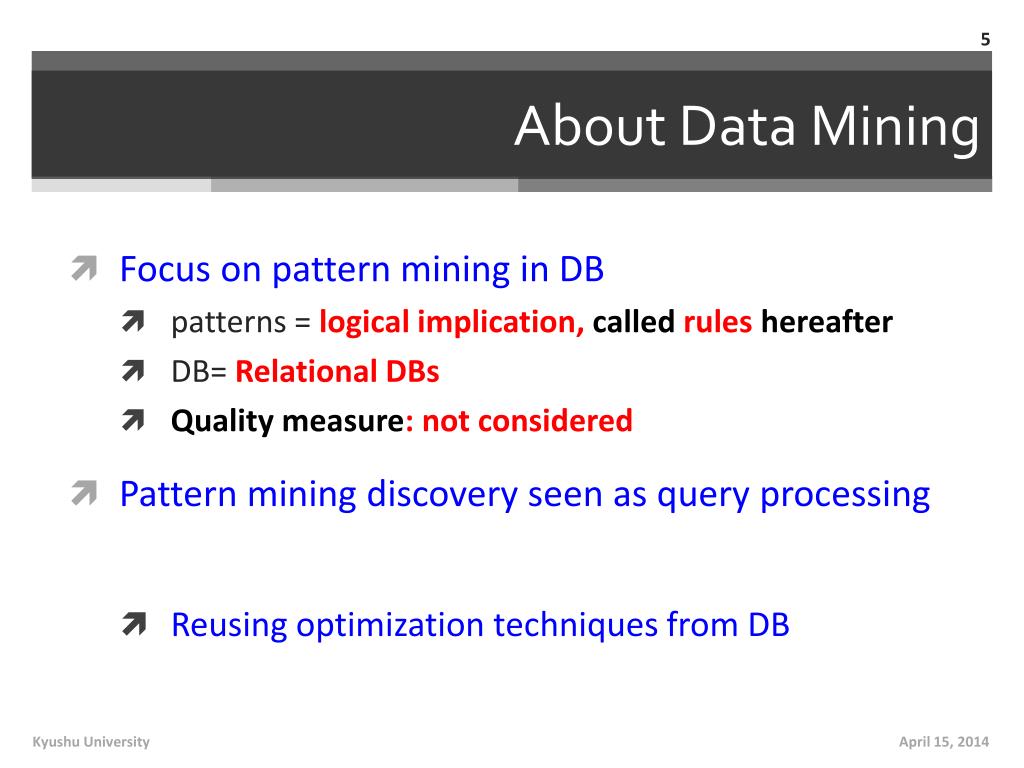 5

About Data Mining

Focus on pattern mining in DB

patterns = logical implication, called rules hereafter

DB= Relational DBs

Quality measure: not considered

Pattern mining discovery seen as query processing

Reusing optimization techniques from DB

Kyushu University

April 15, 2014